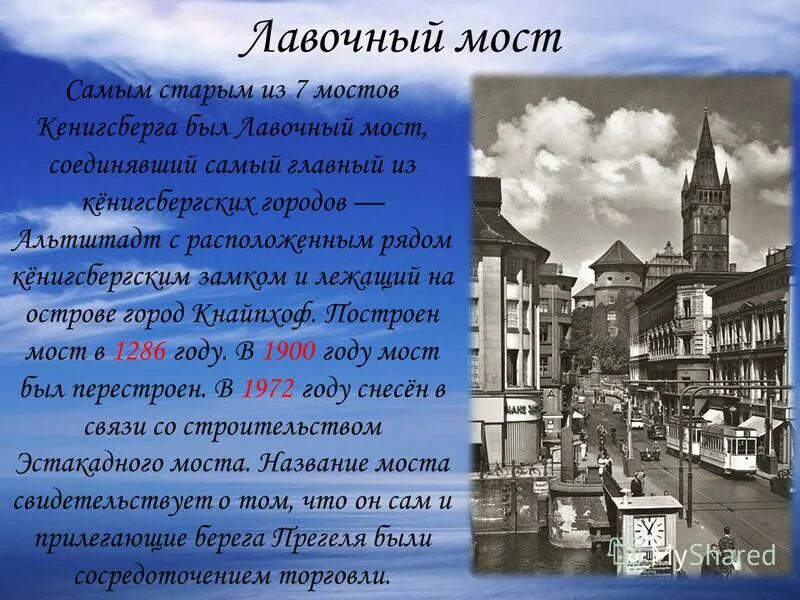 Лавочный мост

Самым старым из 7 мостов Кенигсберга был Лавочный мост, соединявший самый главный из кёнигсбергских городов — Альтштадт с расположенным рядом кёнигсбергским замком и лежащий на острове город Кнайпхоф. Построен мост в 1286 году. В 1900 году мост был перестроен. В 1972 году снесён в связи со строительством Эстакадного моста. Название моста свидетельствует о том, что он сам и прилегающие берега Прегеля были сосредоточением торговли.

MyShared